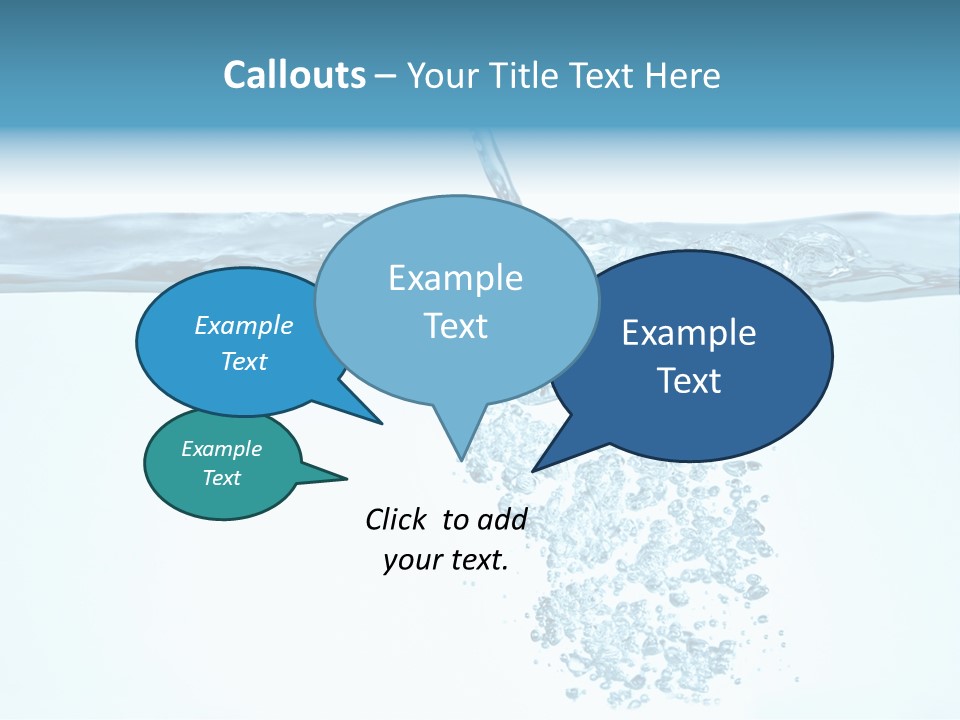 Callouts – Your Title Text Here

Example Text

Example Text

Example Text

Example Text

Click to add your text.